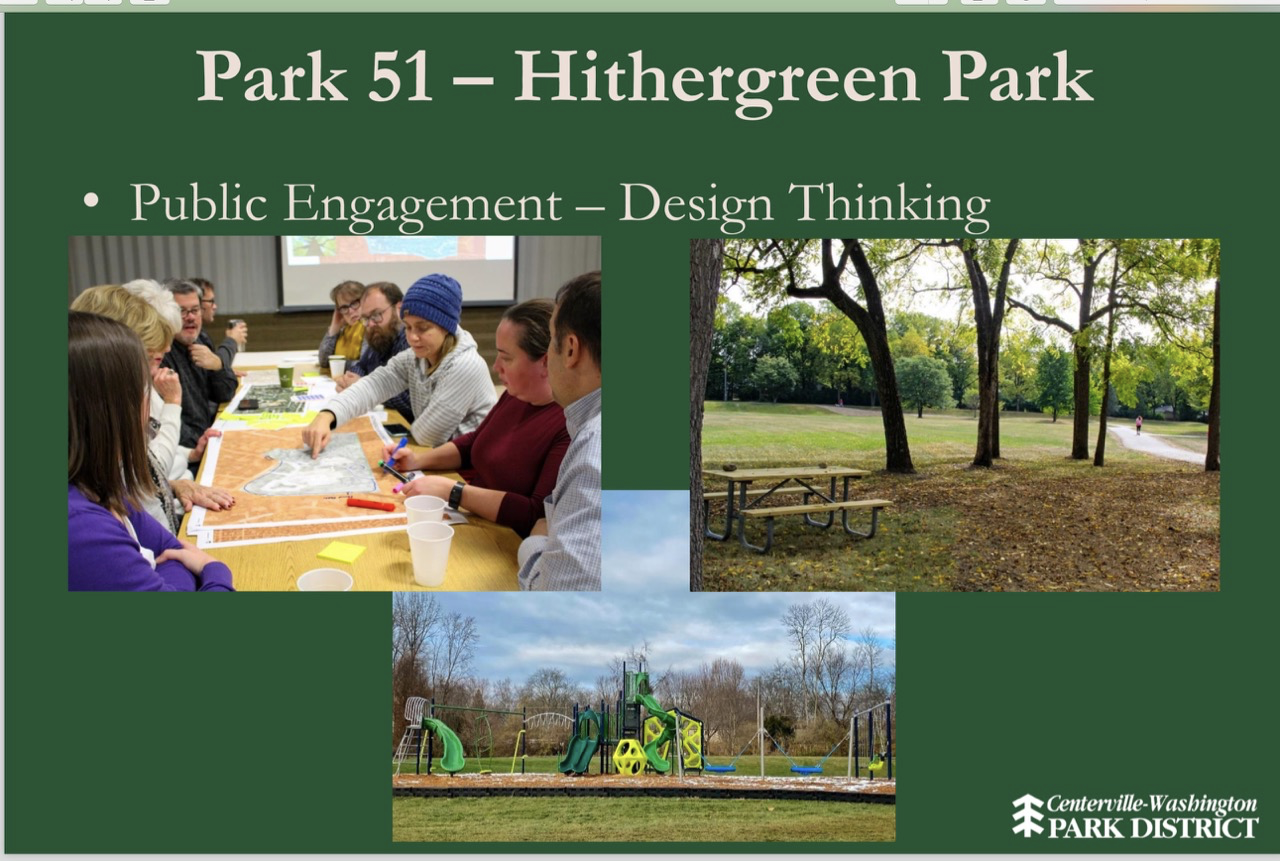 Park 51 – Hithergreen Park

• Public Engagement – Design Thinking

Centerville-Washington
PARK DISTRICT